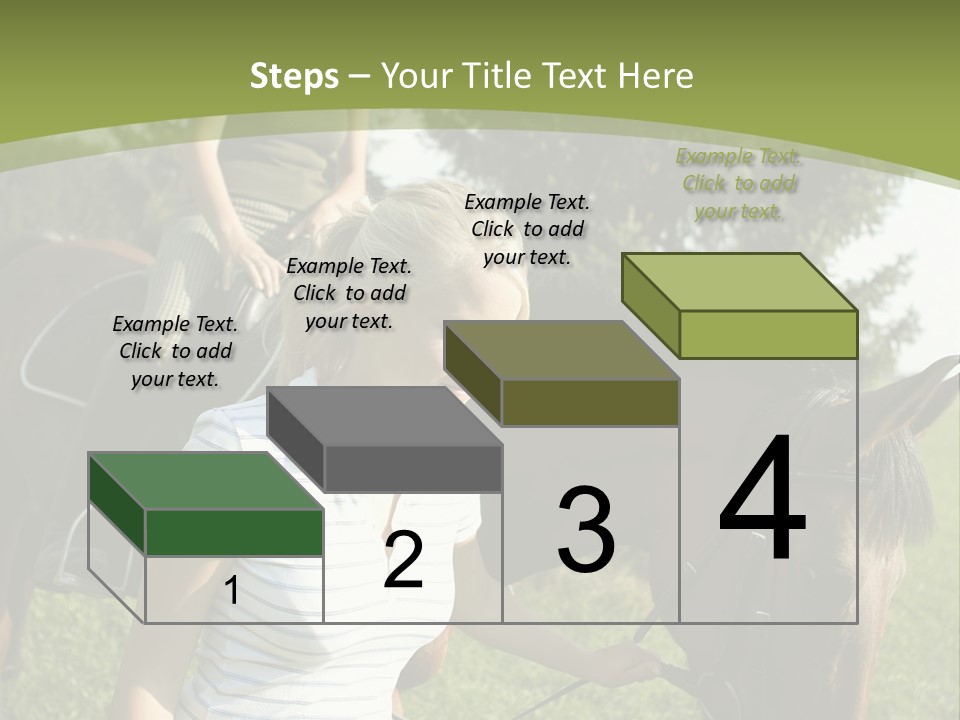 Steps – Your Title Text Here

Example Text. Click to add your text.

Example Text. Click to add your text.

Example Text. Click to add your text.

Example Text. Click to add your text.

1

2

3

4